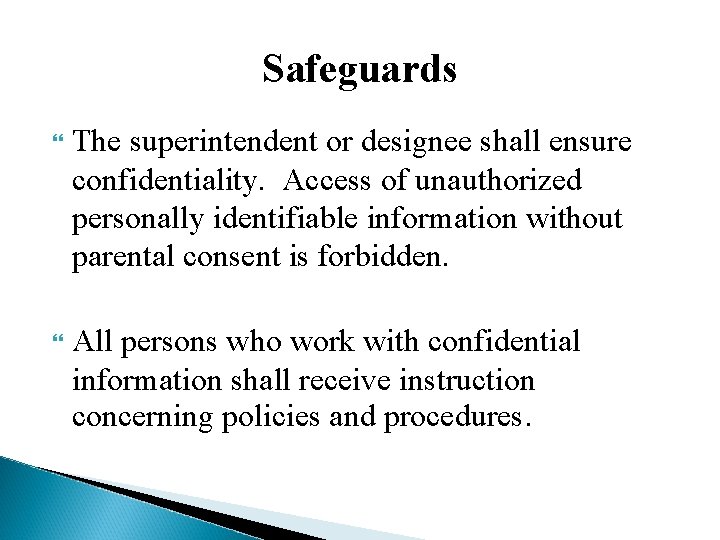 Safeguards

The superintendent or designee shall ensure confidentiality. Access of unauthorized personally identifiable information without parental consent is forbidden.

All persons who work with confidential information shall receive instruction concerning policies and procedures.